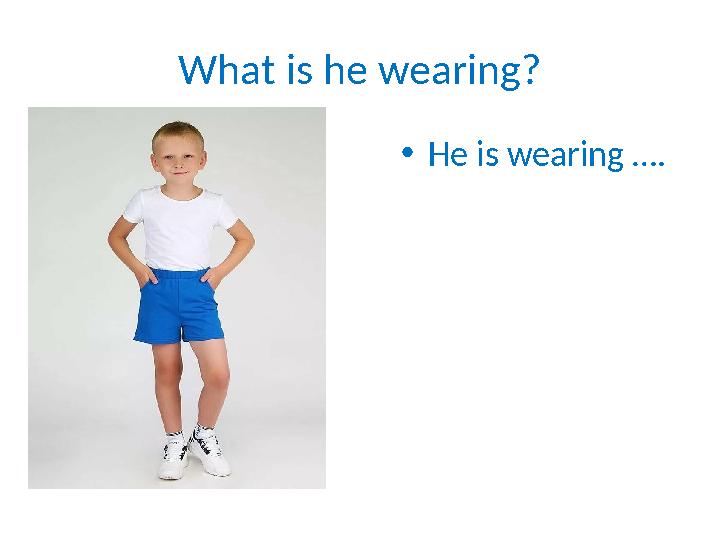 What is he wearing?

• He is wearing ….